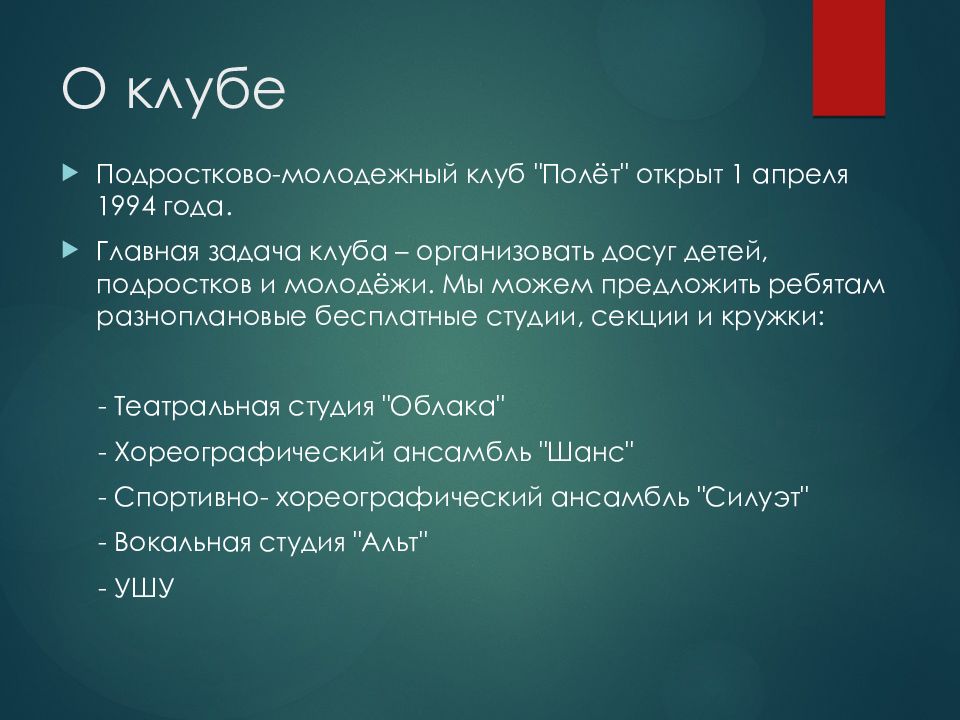 О клубе

Подростково-молодежный клуб "Полёт" открыт 1 апреля 1994 года.

Главная задача клуба – организовать досуг детей, подростков и молодёжи. Мы можем предложить ребятам разноплановые бесплатные студии, секции и кружки:

- Театральная студия "Облака"

- Хореографический ансамбль "Шанс"

- Спортивно- хореографический ансамбль "Силуэт"

- Вокальная студия "Альт"

- УШУ